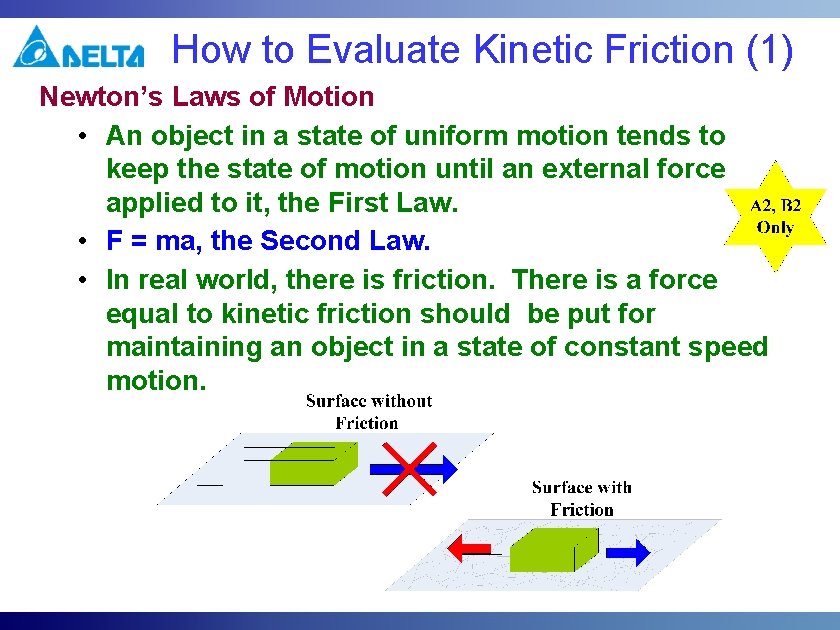 DELTA

How to Evaluate Kinetic Friction (1)

Newton's Laws of Motion

• An object in a state of uniform motion tends to keep the state of motion until an external force applied to it, the First Law.

• F = ma, the Second Law.

• In real world, there is friction. There is a force equal to kinetic friction should be put for maintaining an object in a state of constant speed motion.

A2, B2 Only

Surface without Friction

Surface with Friction